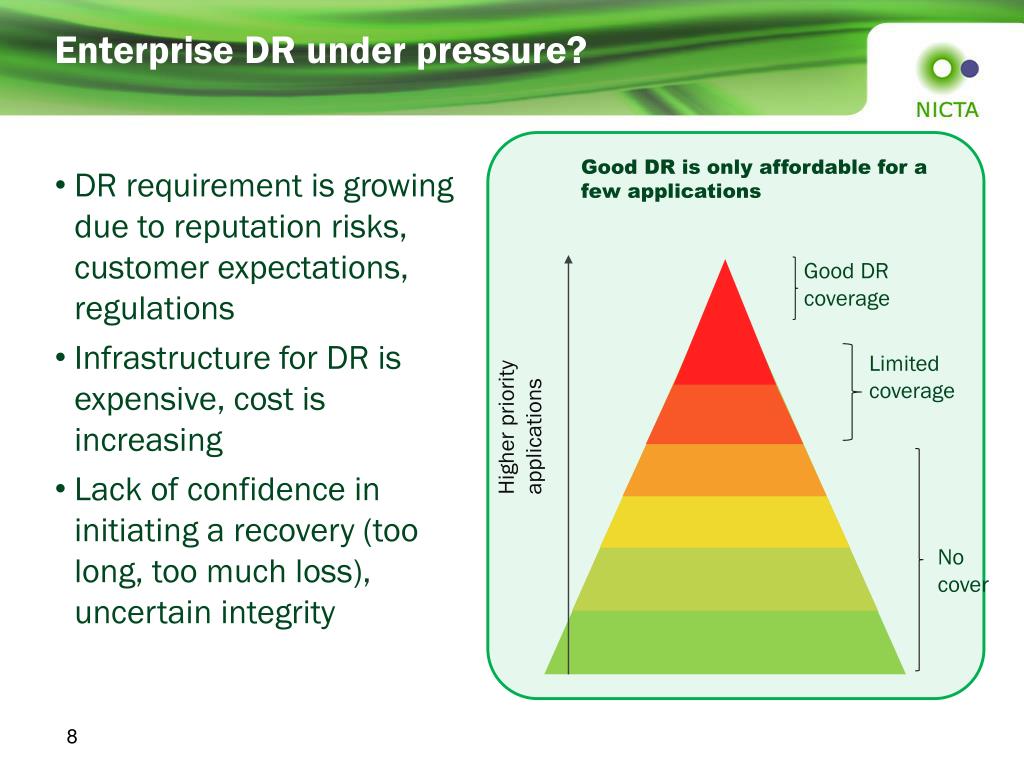 Enterprise DR under pressure?

NICTA

• DR requirement is growing due to reputation risks, customer expectations, regulations
• Infrastructure for DR is expensive, cost is increasing
• Lack of confidence in initiating a recovery (too long, too much loss), uncertain integrity

Good DR is only affordable for a few applications

Higher priority applications

Good DR coverage

Limited coverage

No cover

8